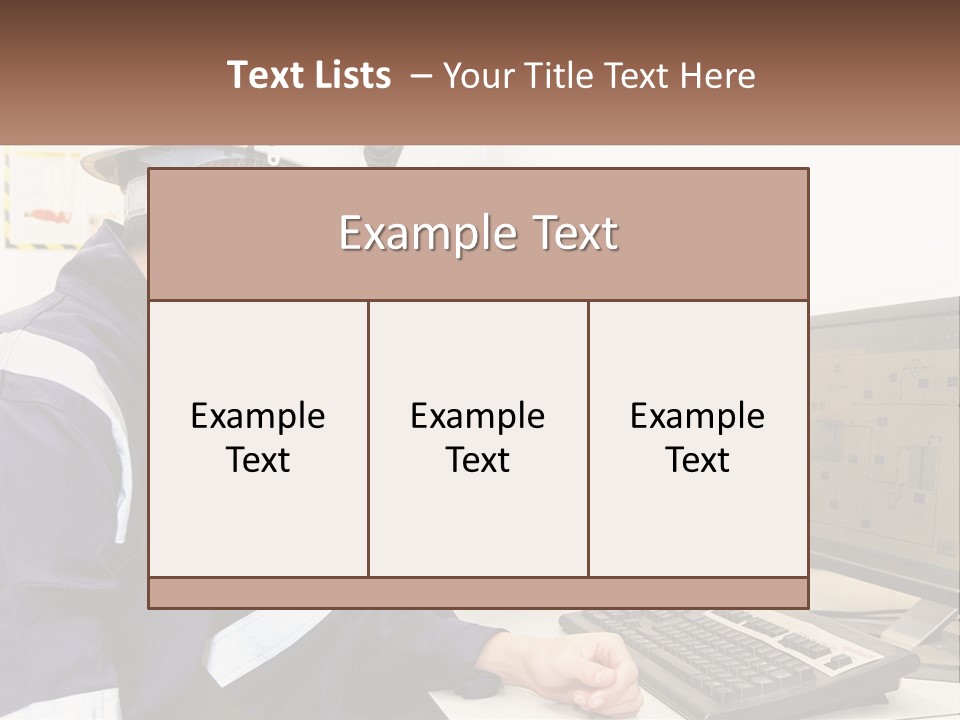 Text Lists – Your Title Text Here

Example Text

Example Text

Example Text

Example Text